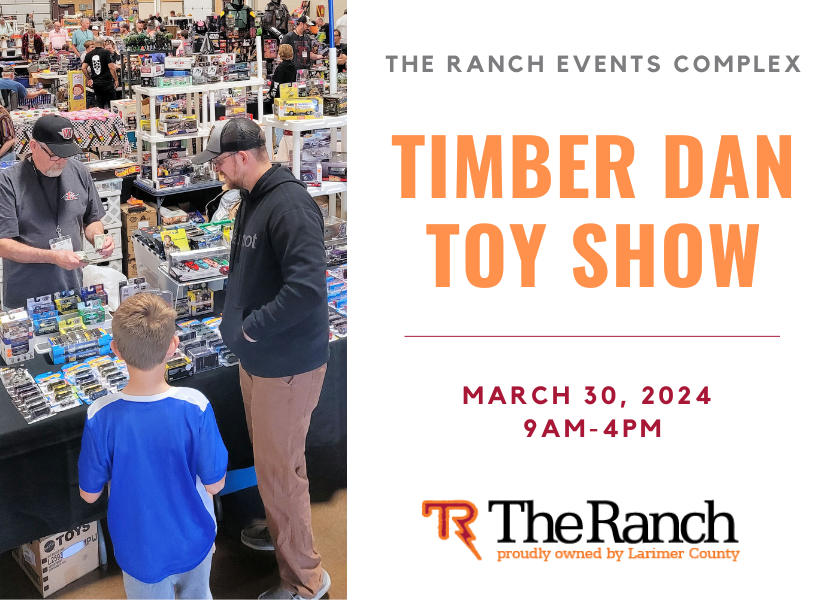 THE RANCH EVENTS COMPLEX

TIMBER DAN TOY SHOW

MARCH 30, 2024
9AM-4PM

TR The Ranch
proudly owned by Larimer County

TOYS